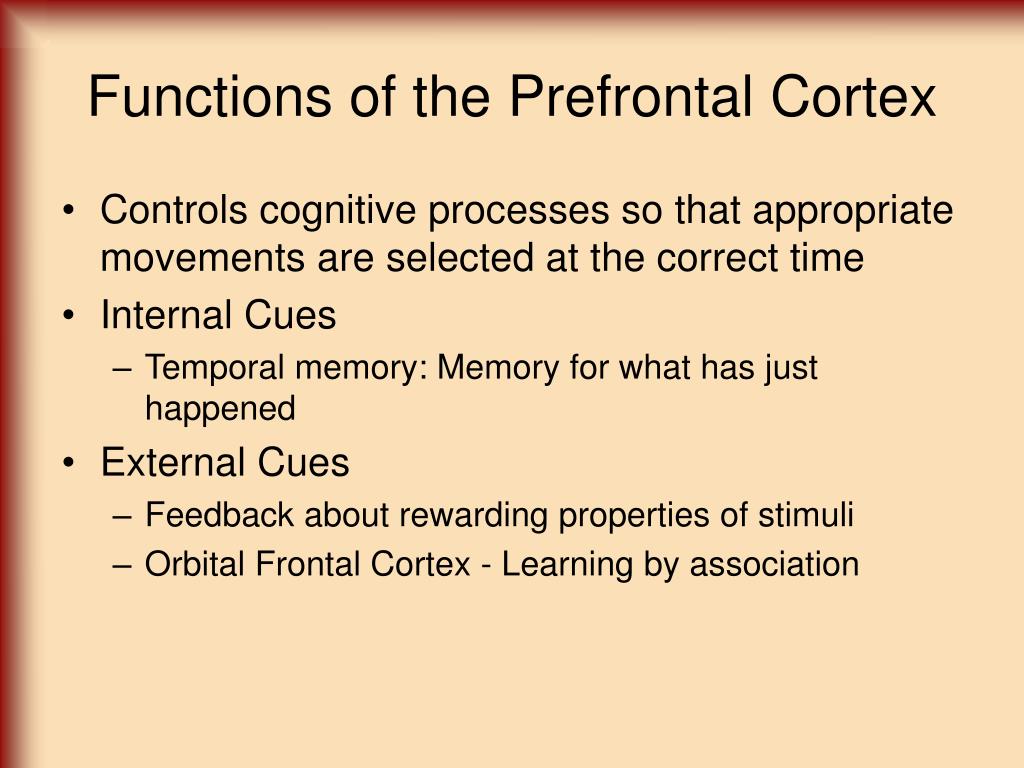 Functions of the Prefrontal Cortex

• Controls cognitive processes so that appropriate movements are selected at the correct time
• Internal Cues
– Temporal memory: Memory for what has just happened
• External Cues
– Feedback about rewarding properties of stimuli
– Orbital Frontal Cortex - Learning by association